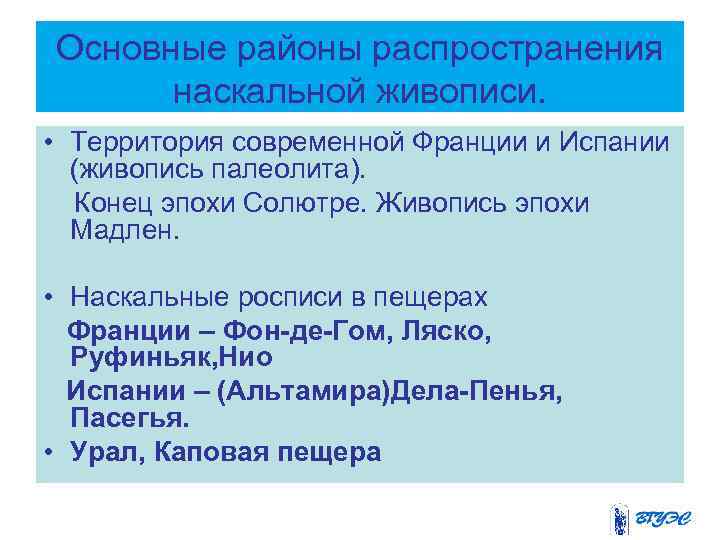 Основные районы распространения наскальной живописи.

• Территория современной Франции и Испании (живопись палеолита).

Конец эпохи Солютре. Живопись эпохи Мадлен.

• Наскальные росписи в пещерах

Франции – Фон-де-Гом, Ляско, Руфиньяк,Нио

Испании – (Альтамира)Дела-Пенья, Пасегья.

• Урал, Каповая пещера

ВГУЭС